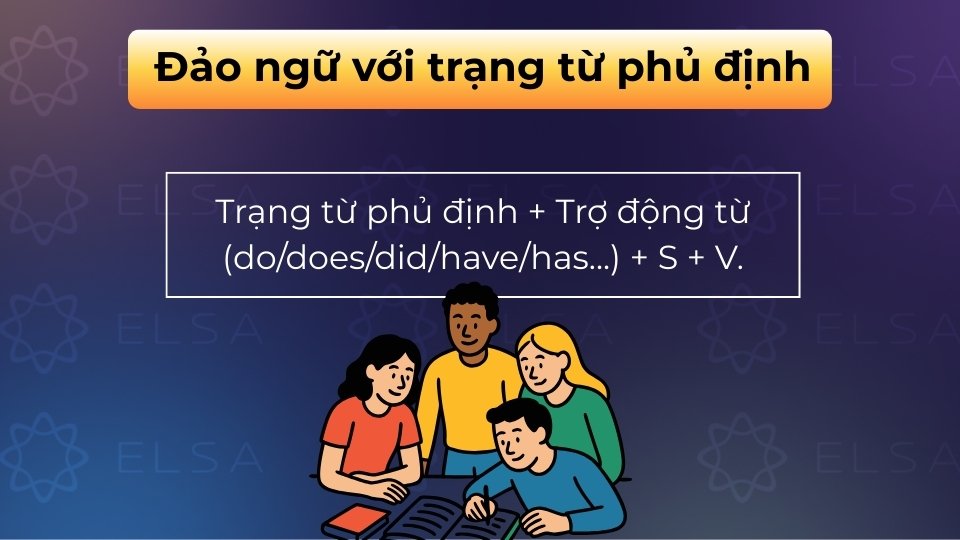 Đảo ngữ với trạng từ phủ định

Trạng từ phủ định + Trợ động từ (do/does/did/have/has...) + S + V.

ELSA